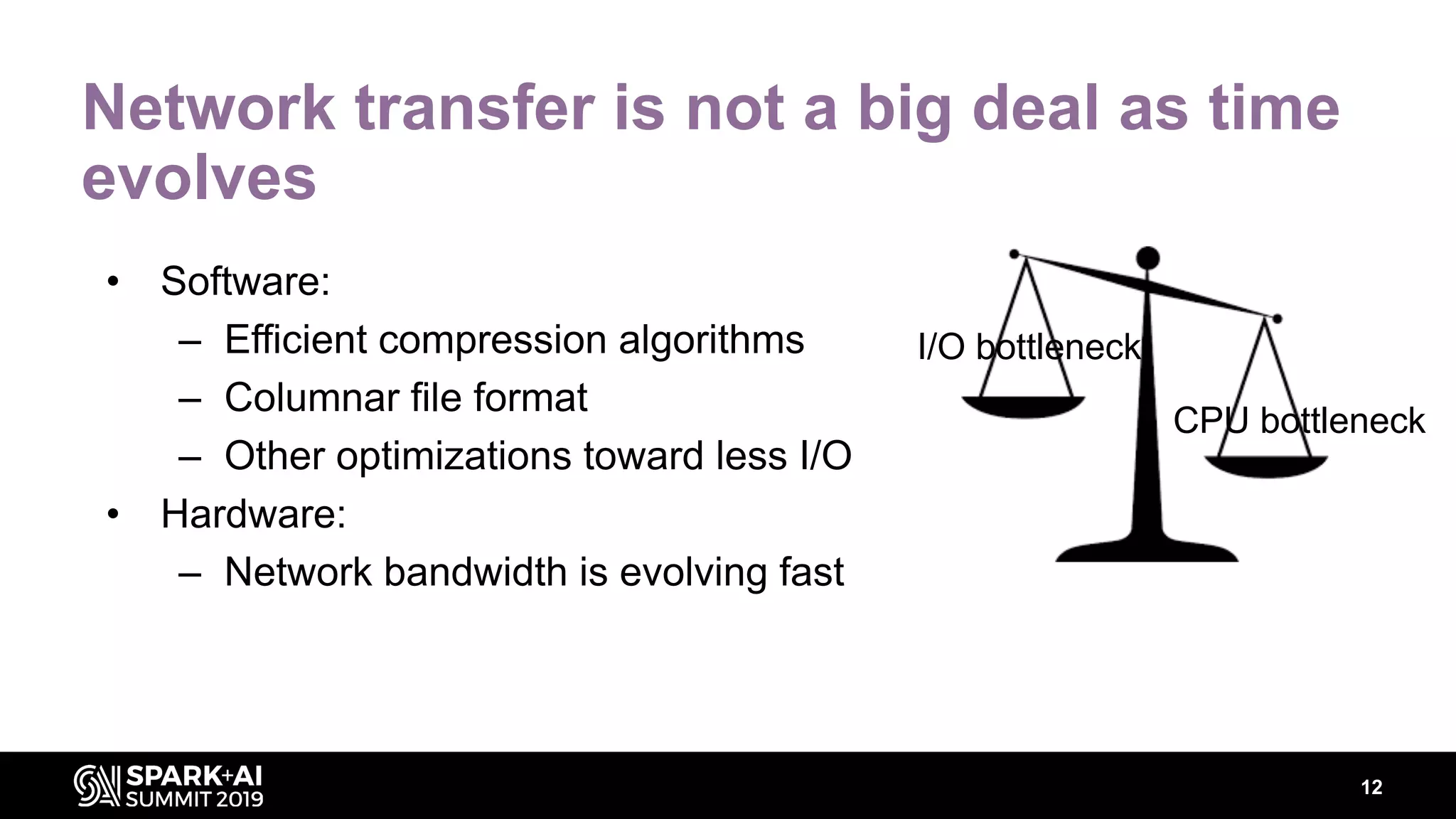 Network transfer is not a big deal as time evolves

• Software:
– Efficient compression algorithms
– Columnar file format
– Other optimizations toward less I/O
• Hardware:
– Network bandwidth is evolving fast

I/O bottleneck

CPU bottleneck

SPARK+AI SUMMIT 2019

12